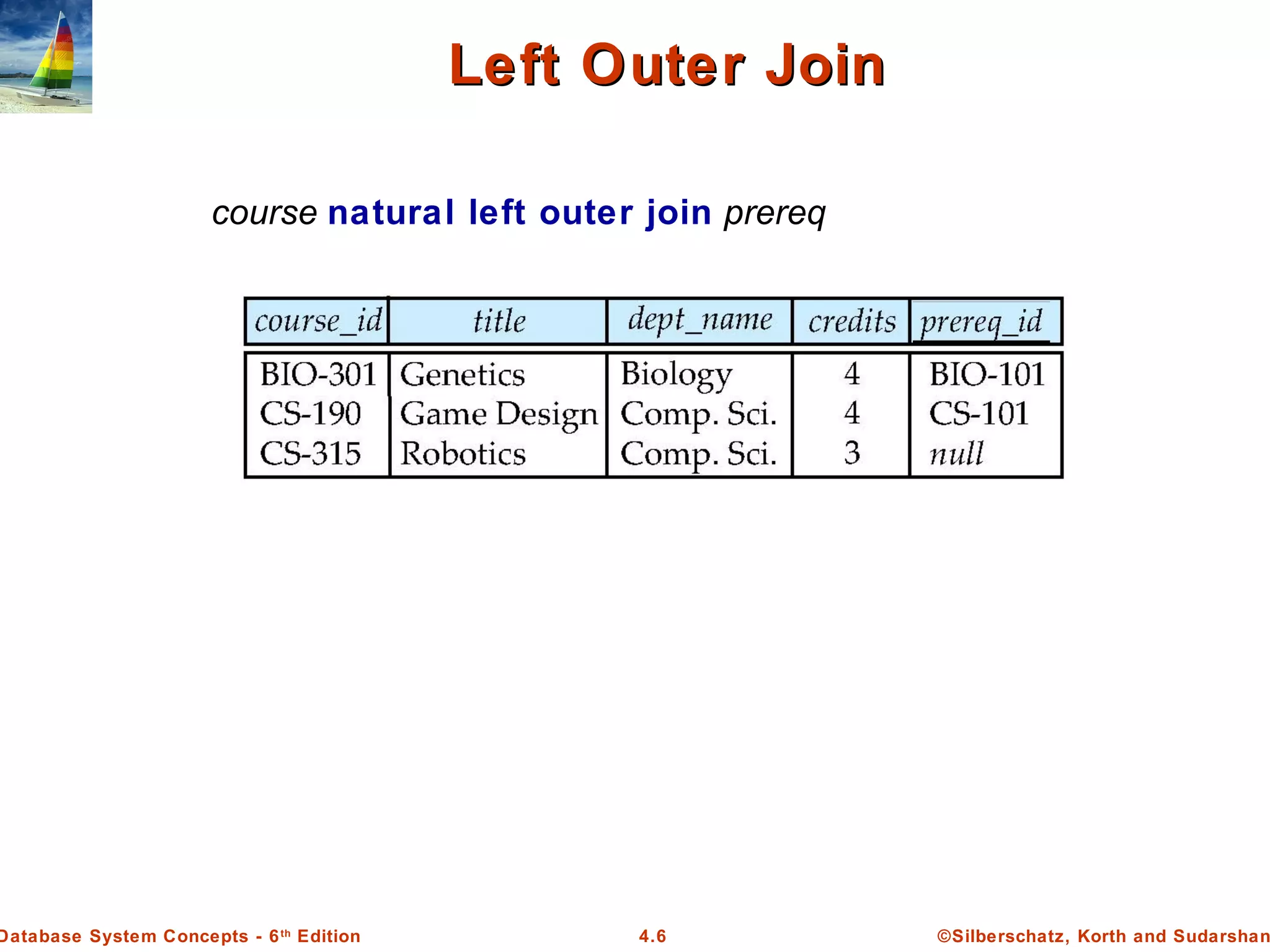 Left Outer Join

course natural left outer join prereq

| course_id | title | dept_name | credits | prereq_id |
|---|---|---|---|---|
| BIO-301 | Genetics | Biology | 4 | BIO-101 |
| CS-190 | Game Design | Comp. Sci. | 4 | CS-101 |
| CS-315 | Robotics | Comp. Sci. | 3 | null |

Database System Concepts - 6th Edition
4.6
©Silberschatz, Korth and Sudarshan